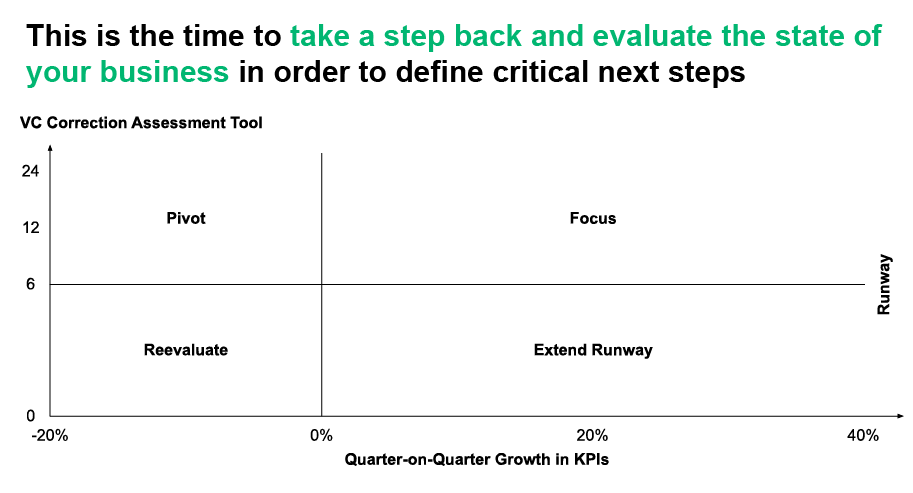 This is the time to take a step back and evaluate the state of your business in order to define critical next steps

VC Correction Assessment Tool

24

12

6

0

Pivot

Focus

Reevaluate

Extend Runway

Runway

-20%

0%

20%

40%

Quarter-on-Quarter Growth in KPIs